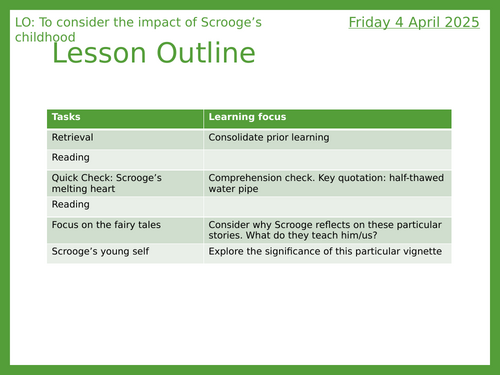 LO: To consider the impact of Scrooge’s childhood

Friday 4 April 2025

Lesson Outline

| Tasks | Learning focus |
|---|---|
| Retrieval | Consolidate prior learning |
| Reading | |
| Quick Check: Scrooge’s melting heart | Comprehension check. Key quotation: half-thawed water pipe |
| Reading | |
| Focus on the fairy tales | Consider why Scrooge reflects on these particular stories. What do they teach him/us? |
| Scrooge’s young self | Explore the significance of this particular vignette |